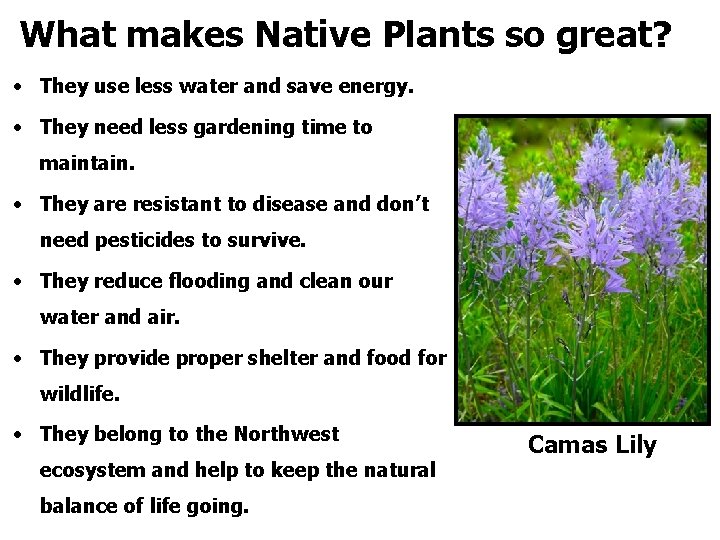 What makes Native Plants so great?

• They use less water and save energy.

• They need less gardening time to maintain.

• They are resistant to disease and don't need pesticides to survive.

• They reduce flooding and clean our water and air.

• They provide proper shelter and food for wildlife.

• They belong to the Northwest ecosystem and help to keep the natural balance of life going.

Camas Lily